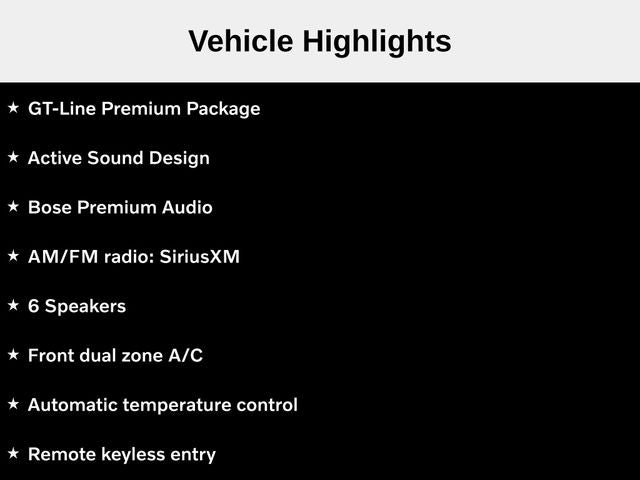 Vehicle Highlights

★ GT-Line Premium Package

★ Active Sound Design

★ Bose Premium Audio

★ AM/FM radio: SiriusXM

★ 6 Speakers

★ Front dual zone A/C

★ Automatic temperature control

★ Remote keyless entry